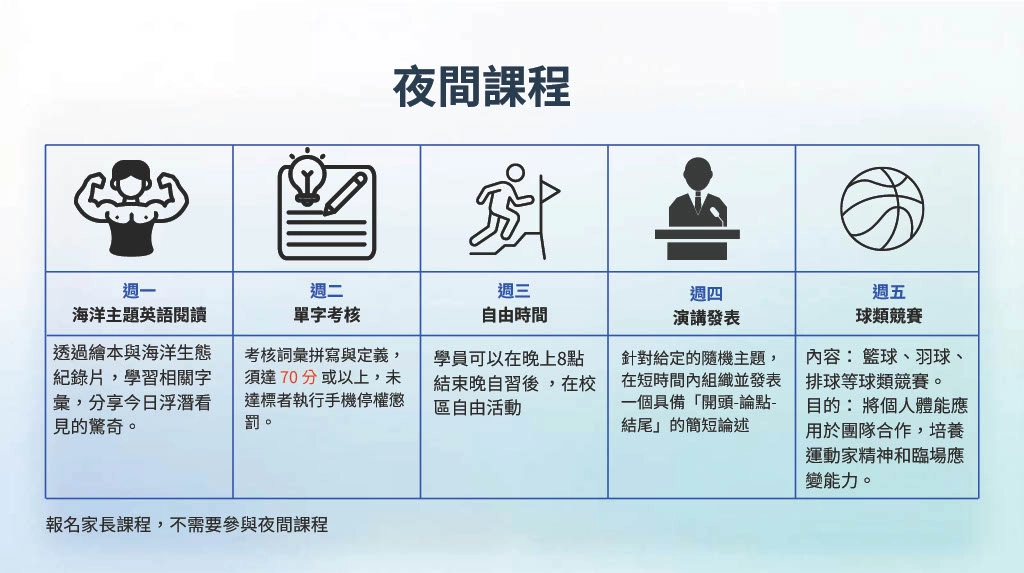 夜間課程

| 週一 海洋主題英語閱讀 | 週二 單字考核 | 週三 自由時間 | 週四 演講發表 | 週五 球類競賽 |
|---|---|---|---|---|
| 透過繪本與海洋生態紀錄片，學習相關字彙，分享今日浮潛看見的驚奇。 | 考核詞彙拼寫與定義，須達 70 分 或以上，未達標者執行手機停權懲罰。 | 學員可以在晚上8點結束晚自習後 ，在校區自由活動 | 針對給定的隨機主題，在短時間內組織並發表一個具備「開頭-論點-結尾」的簡短論述 | 內容： 籃球、羽球、排球等球類競賽。 目的： 將個人體能應用於團隊合作，培養運動家精神和臨場應變能力。 |

報名家長課程，不需要參與夜間課程